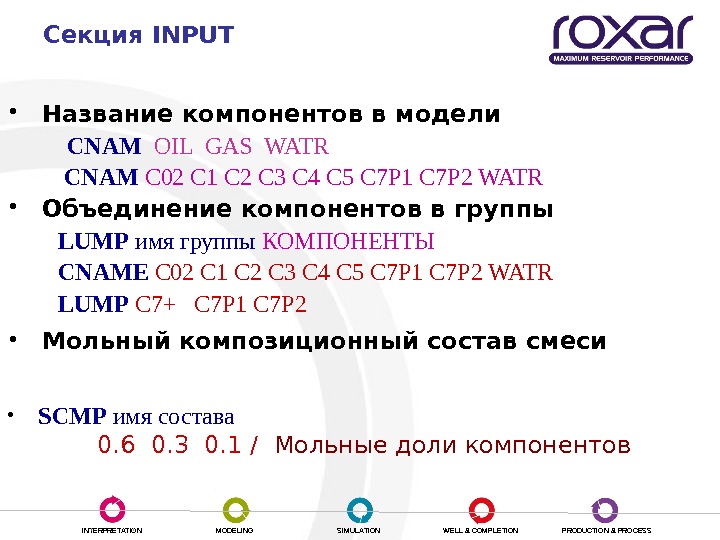 Секция INPUT

roxar
MAXIMUM RESERVOIR PERFORMANCE

• Название компонентов в модели

CNAM OIL GAS WATR

CNAM C02 C1 C2 C3 C4 C5 C7P1 C7P2 WATR

• Объединение компонентов в группы

LUMP имя группы КОМПОНЕНТЫ

CNAME C02 C1 C2 C3 C4 C5 C7P1 C7P2 WATR

LUMP C7+ C7P1 C7P2

• Мольный композиционный состав смеси

• SCMP имя состава

0.6 0.3 0.1 / Мольные доли компонентов

INTERPRETATION MODELING SIMULATION WELL & COMPLETION PRODUCTION & PROCESS